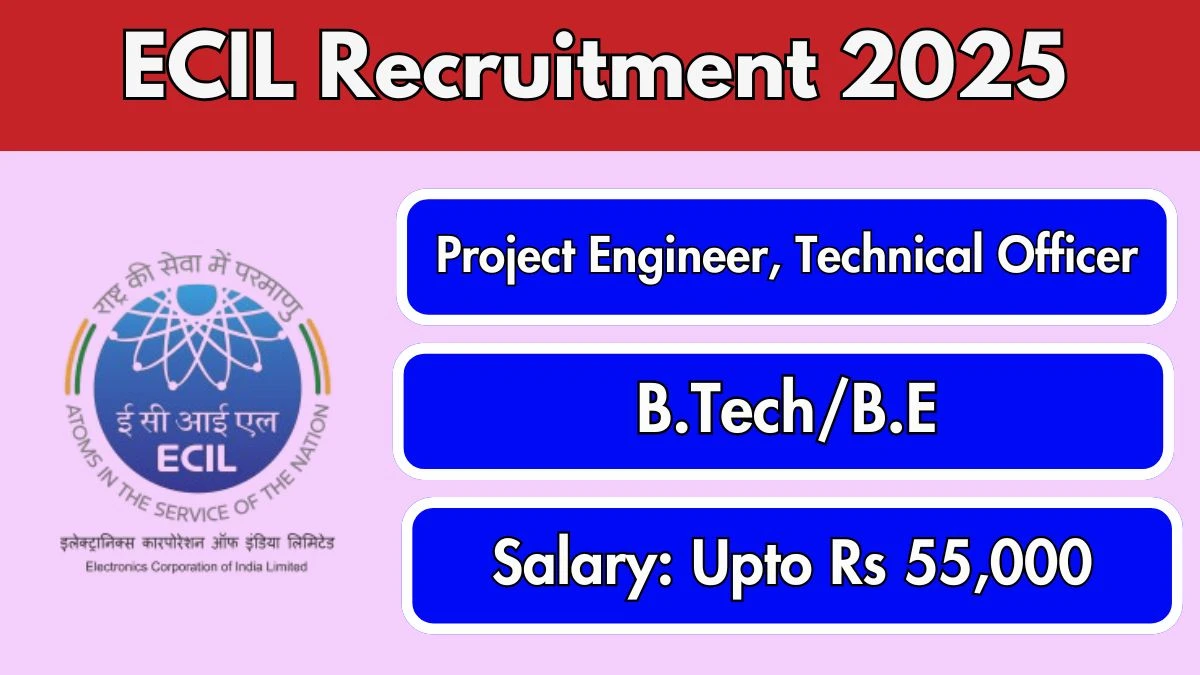 ECIL Recruitment 2025

राष्ट्र की सेवा में परमाणु

ई सी आई एल
ECIL

ATOMS IN THE SERVICE OF THE NATION

इलेक्ट्रानिक्स कारपोरेशन ऑफ इंडिया लिमिटेड
Electronics Corporation of India Limited

Project Engineer, Technical Officer

B.Tech/B.E

Salary: Upto Rs 55,000